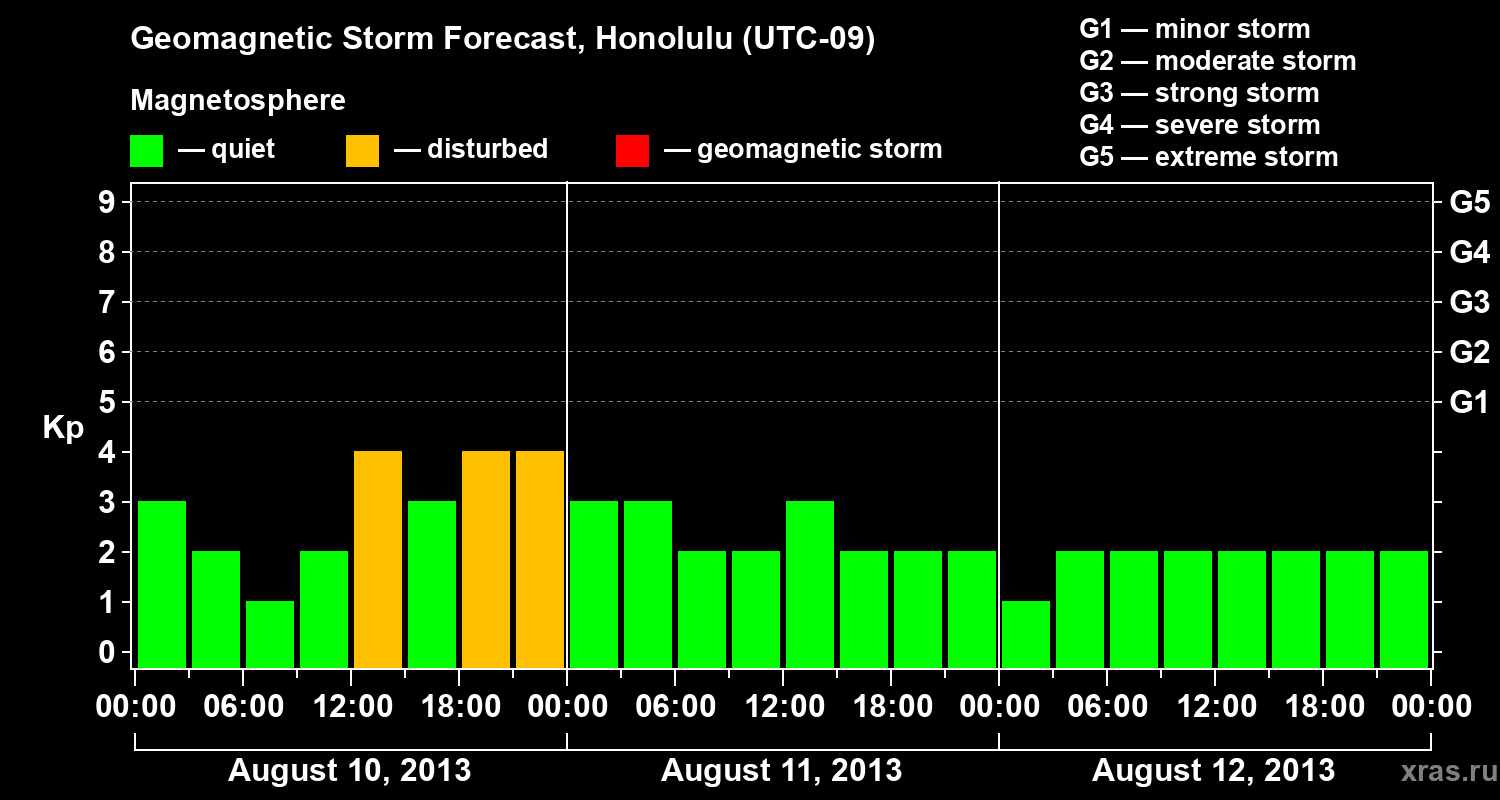 Geomagnetic Storm Forecast, Honolulu (UTC-09)

Magnetosphere

— quiet — disturbed — geomagnetic storm

G1 — minor storm
G2 — moderate storm
G3 — strong storm
G4 — severe storm
G5 — extreme storm

Kp

9
8
7
6
5
4
3
2
1
0

G5
G4
G3
G2
G1

00:00 06:00 12:00 18:00 00:00 06:00 12:00 18:00 00:00 06:00 12:00 18:00 00:00

August 10, 2013 August 11, 2013 August 12, 2013

xras.ru